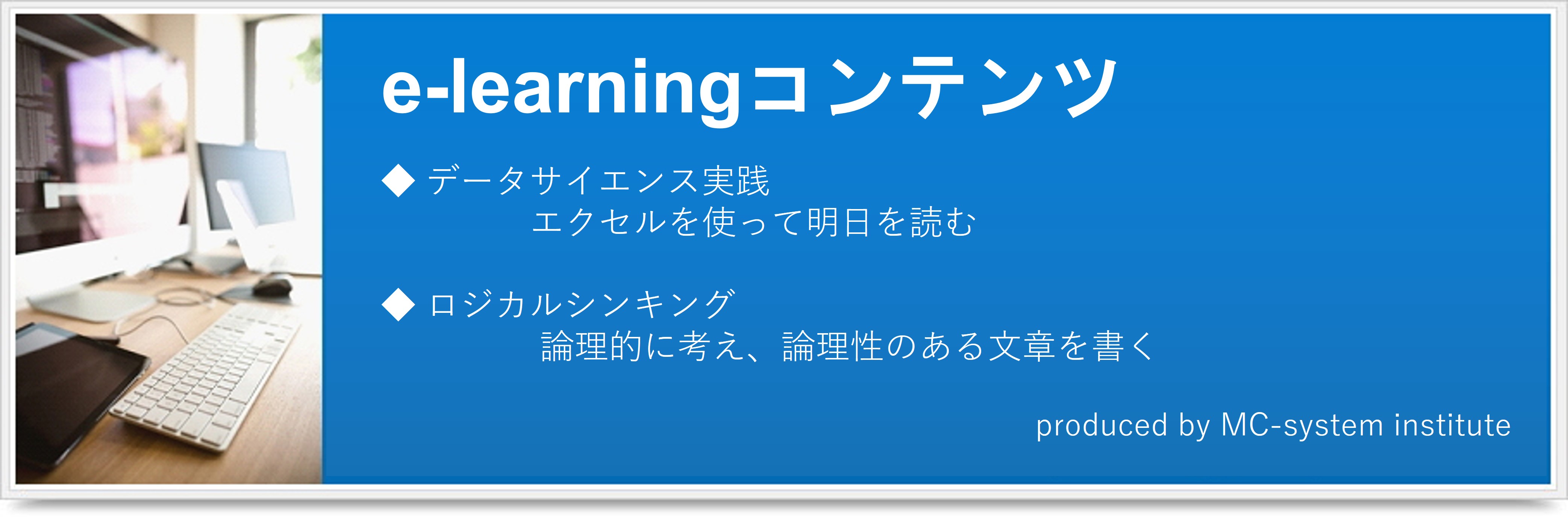 e-learningコンテンツ

◆ データサイエンス実践
エクセルを使って明日を読む

◆ ロジカルシンキング
論理的に考え、論理性のある文章を書く

produced by MC-system institute